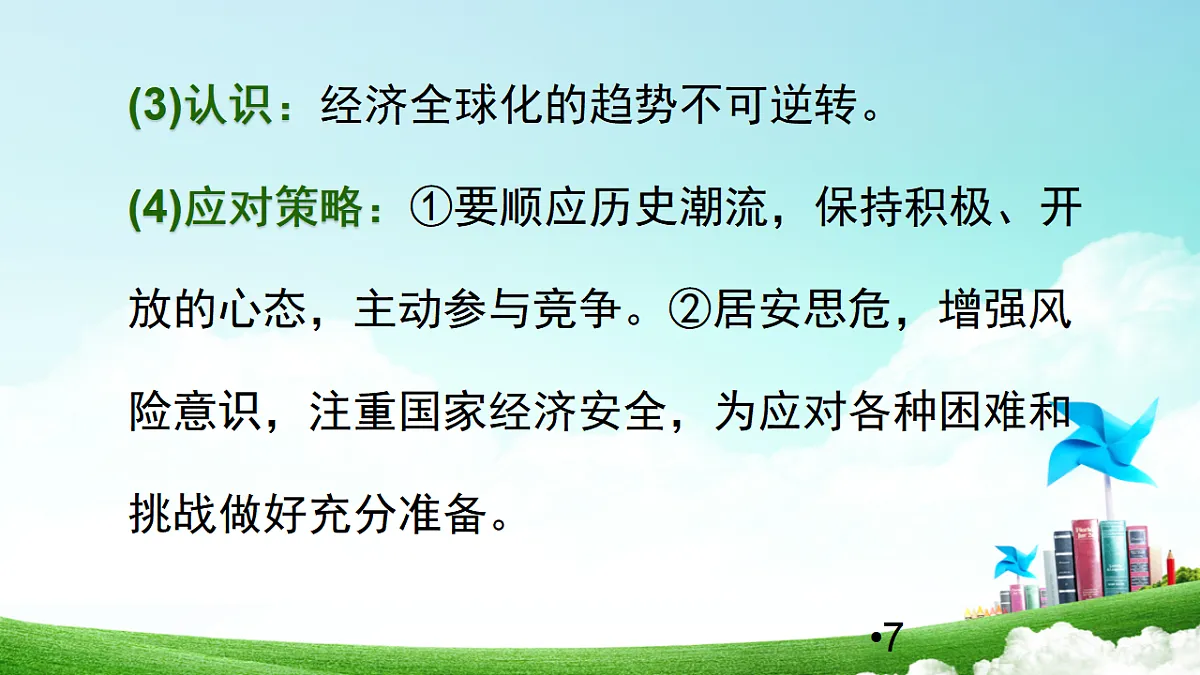 (3)认识：经济全球化的趋势不可逆转。

(4)应对策略：①要顺应历史潮流，保持积极、开放的心态，主动参与竞争。②居安思危，增强风险意识，注重国家经济安全，为应对各种困难和挑战做好充分准备。

•7